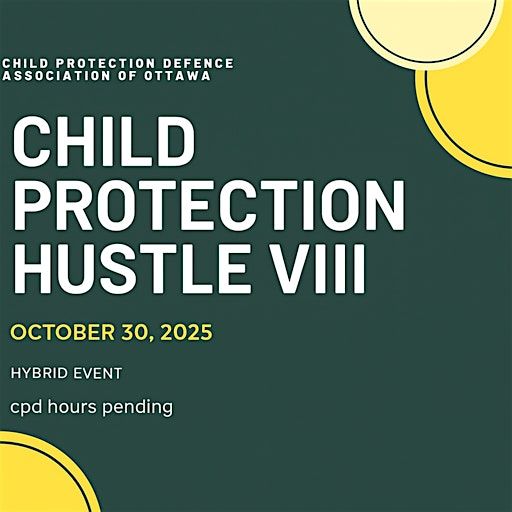 CHILD PROTECTION DEFENCE ASSOCIATION OF OTTAWA

CHILD PROTECTION HUSTLE VIII

OCTOBER 30, 2025

HYBRID EVENT

cpd hours pending